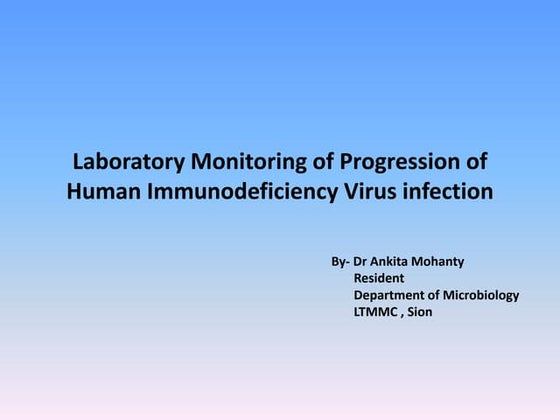 Laboratory Monitoring of Progression of Human Immunodeficiency Virus infection

By- Dr Ankita Mohanty
Resident
Department of Microbiology
LTMMC , Sion